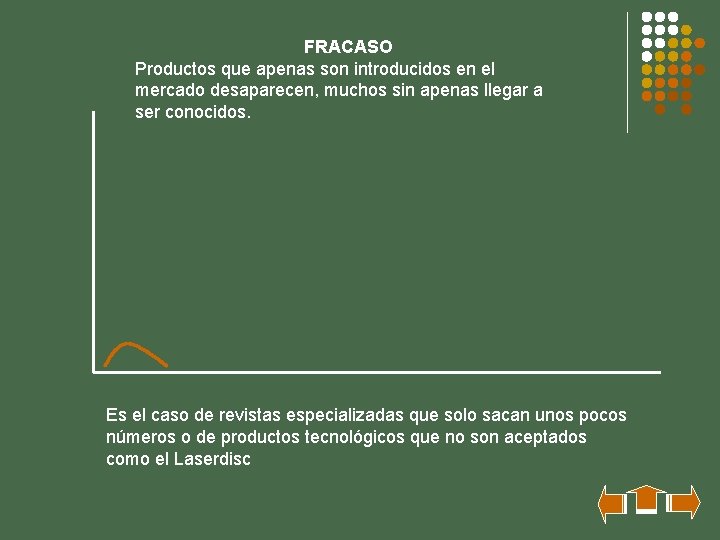 FRACASO
Productos que apenas son introducidos en el mercado desaparecen, muchos sin apenas llegar a ser conocidos.

Es el caso de revistas especializadas que solo sacan unos pocos números o de productos tecnológicos que no son aceptados como el Laserdisc